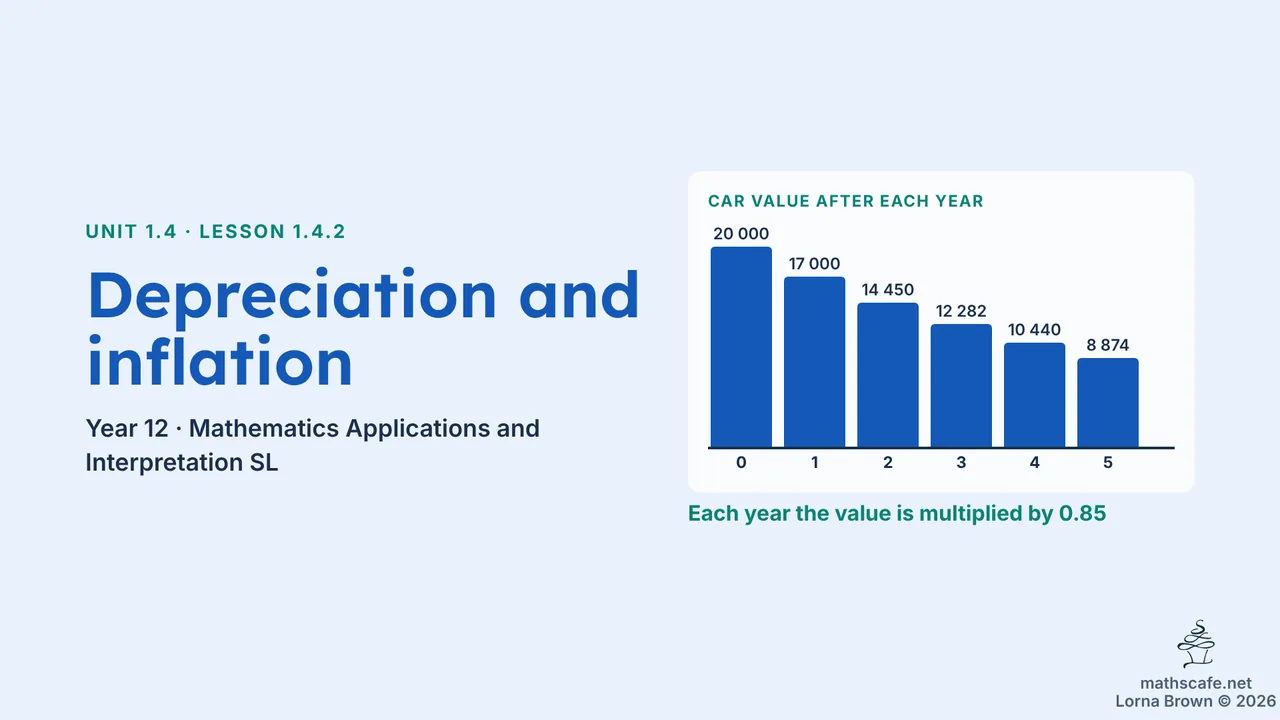 UNIT 1.4 · LESSON 1.4.2

Depreciation and inflation

Year 12 · Mathematics Applications and Interpretation SL

CAR VALUE AFTER EACH YEAR

20 000
17 000
14 450
12 282
10 440
8 874

0
1
2
3
4
5

Each year the value is multiplied by 0.85

mathscafe.net
Lorna Brown © 2026